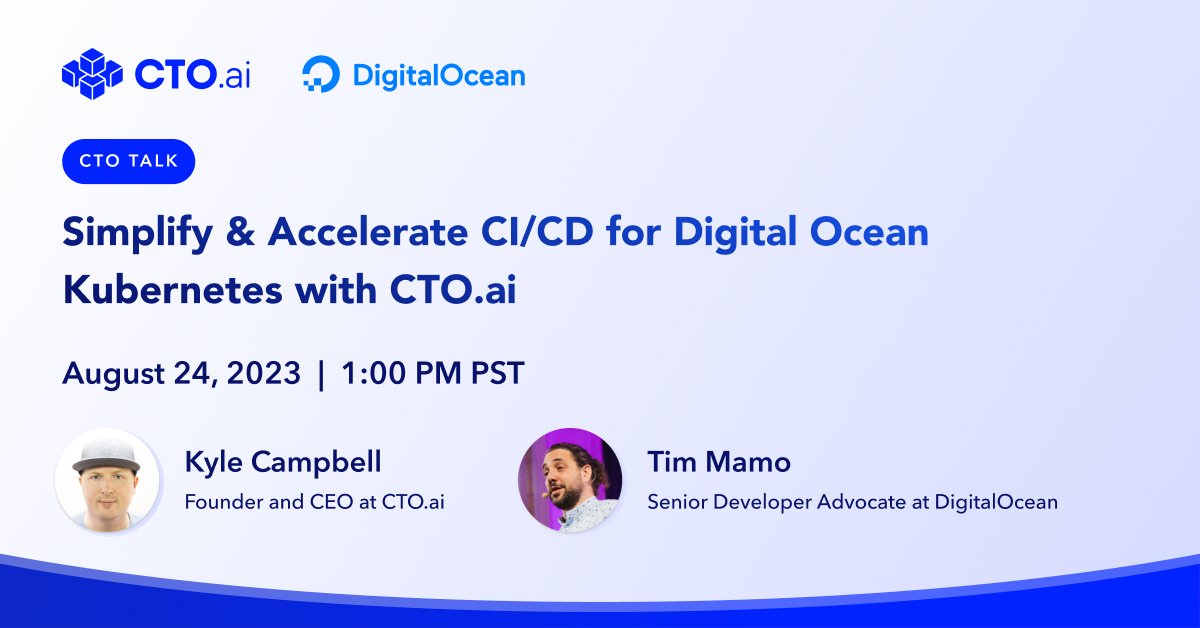 CTO.ai DigitalOcean

CTO TALK

Simplify & Accelerate CI/CD for Digital Ocean Kubernetes with CTO.ai

August 24, 2023 | 1:00 PM PST

Kyle Campbell
Founder and CEO at CTO.ai

Tim Mamo
Senior Developer Advocate at DigitalOcean